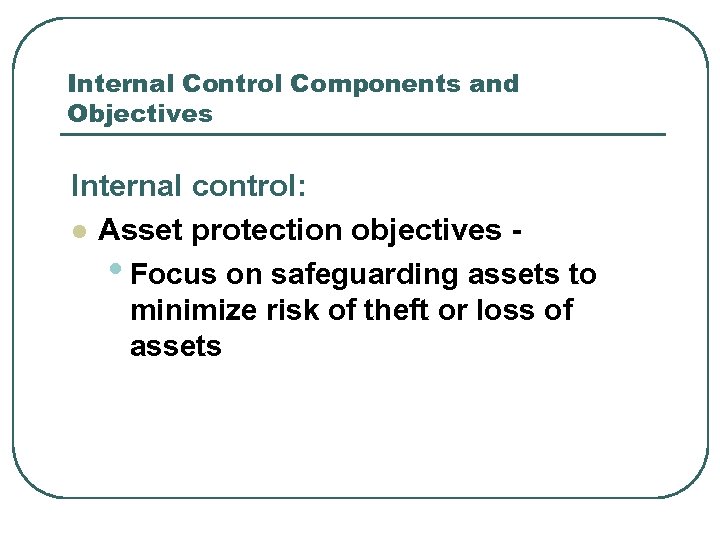 Internal Control Components and Objectives

Internal control:

- Asset protection objectives -
  - Focus on safeguarding assets to minimize risk of theft or loss of assets